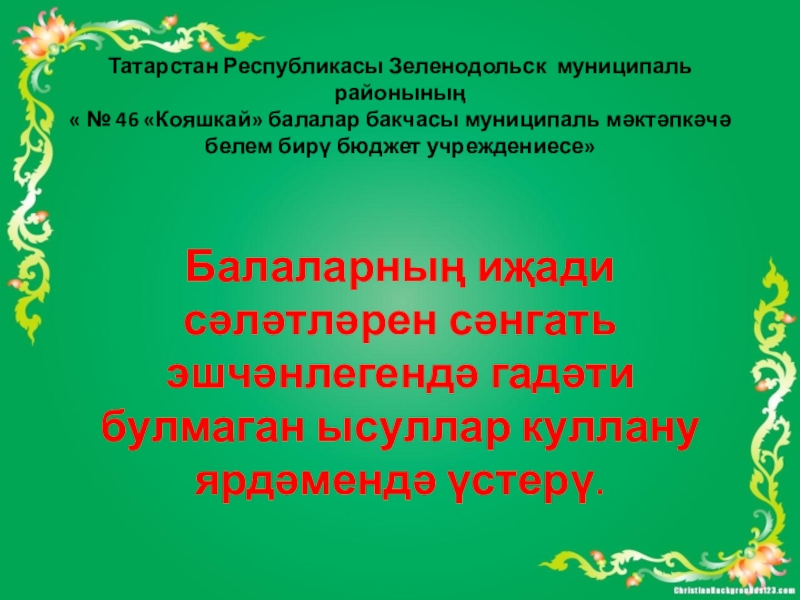 Татарстан Республикасы Зеленодольск муниципаль районының
« № 46 «Кояшкай» балалар бакчасы муниципаль мәктәпкәчә белем бирү бюджет учреждениесе»

Балаларның иҗади сәләтләрен сәнгать эшчәнлегендә гадәти булмаган ысуллар куллану ярдәмендә үстерү.

ChristianBackgrounds123.com